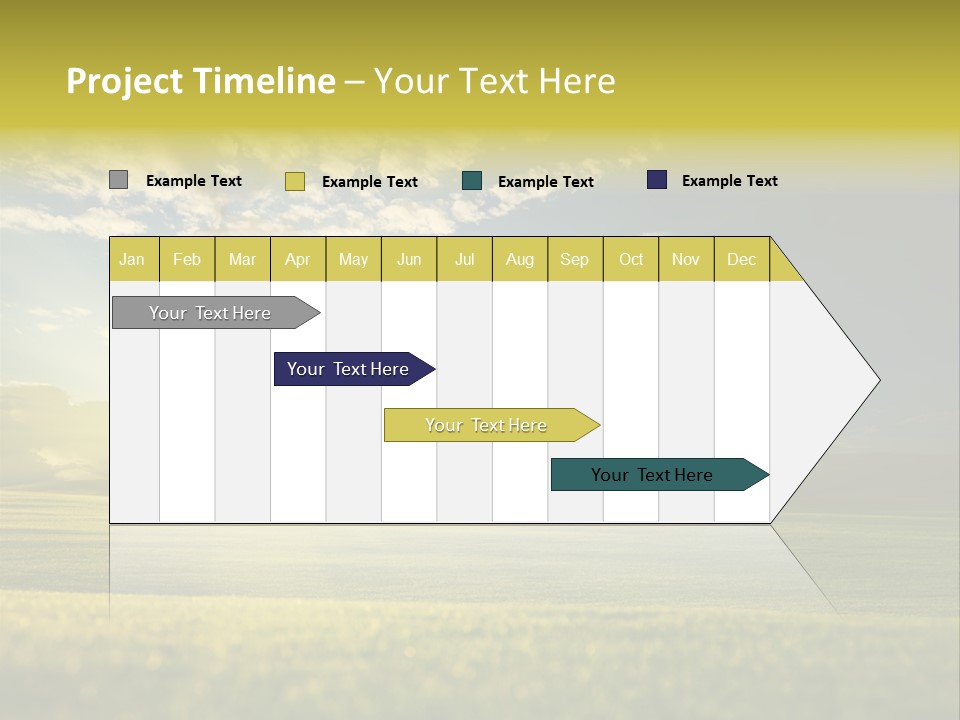 Project Timeline – Your Text Here

Example Text Example Text Example Text Example Text

| Jan | Feb | Mar | Apr | May | Jun | Jul | Aug | Sep | Oct | Nov | Dec |
|---|---|---|---|---|---|---|---|---|---|---|---|

Your Text Here

Your Text Here

Your Text Here

Your Text Here